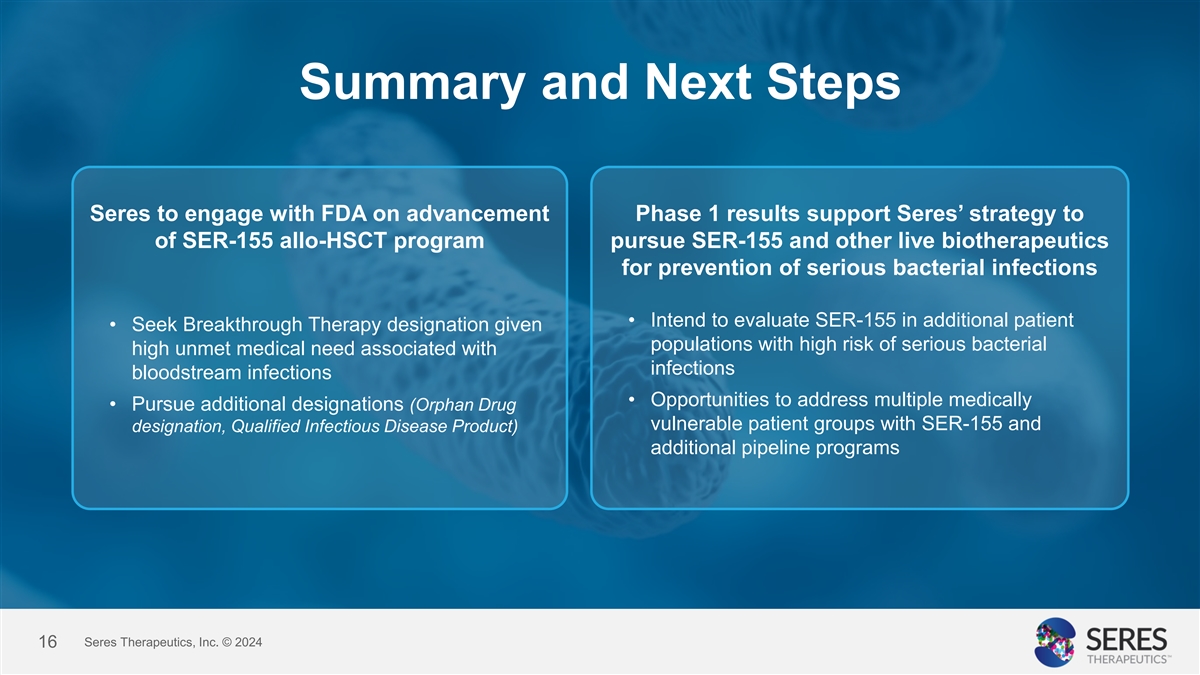 Summary and Next Steps

Seres to engage with FDA on advancement of SER-155 allo-HSCT program

• Seek Breakthrough Therapy designation given high unmet medical need associated with bloodstream infections
• Pursue additional designations (Orphan Drug designation, Qualified Infectious Disease Product)

Phase 1 results support Seres' strategy to pursue SER-155 and other live biotherapeutics for prevention of serious bacterial infections

• Intend to evaluate SER-155 in additional patient populations with high risk of serious bacterial infections
• Opportunities to address multiple medically vulnerable patient groups with SER-155 and additional pipeline programs

16 Seres Therapeutics, Inc. © 2024

SERES THERAPEUTICS™